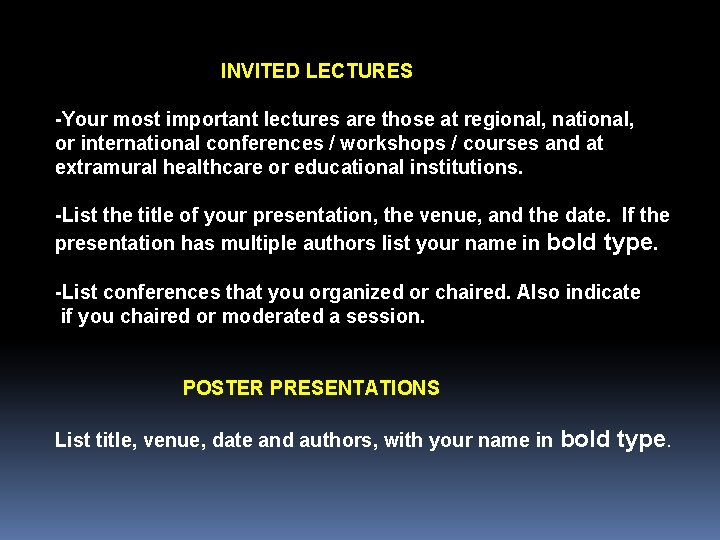 INVITED LECTURES

-Your most important lectures are those at regional, national, or international conferences / workshops / courses and at extramural healthcare or educational institutions.

-List the title of your presentation, the venue, and the date. If the presentation has multiple authors list your name in bold type.

-List conferences that you organized or chaired. Also indicate if you chaired or moderated a session.

POSTER PRESENTATIONS

List title, venue, date and authors, with your name in bold type.